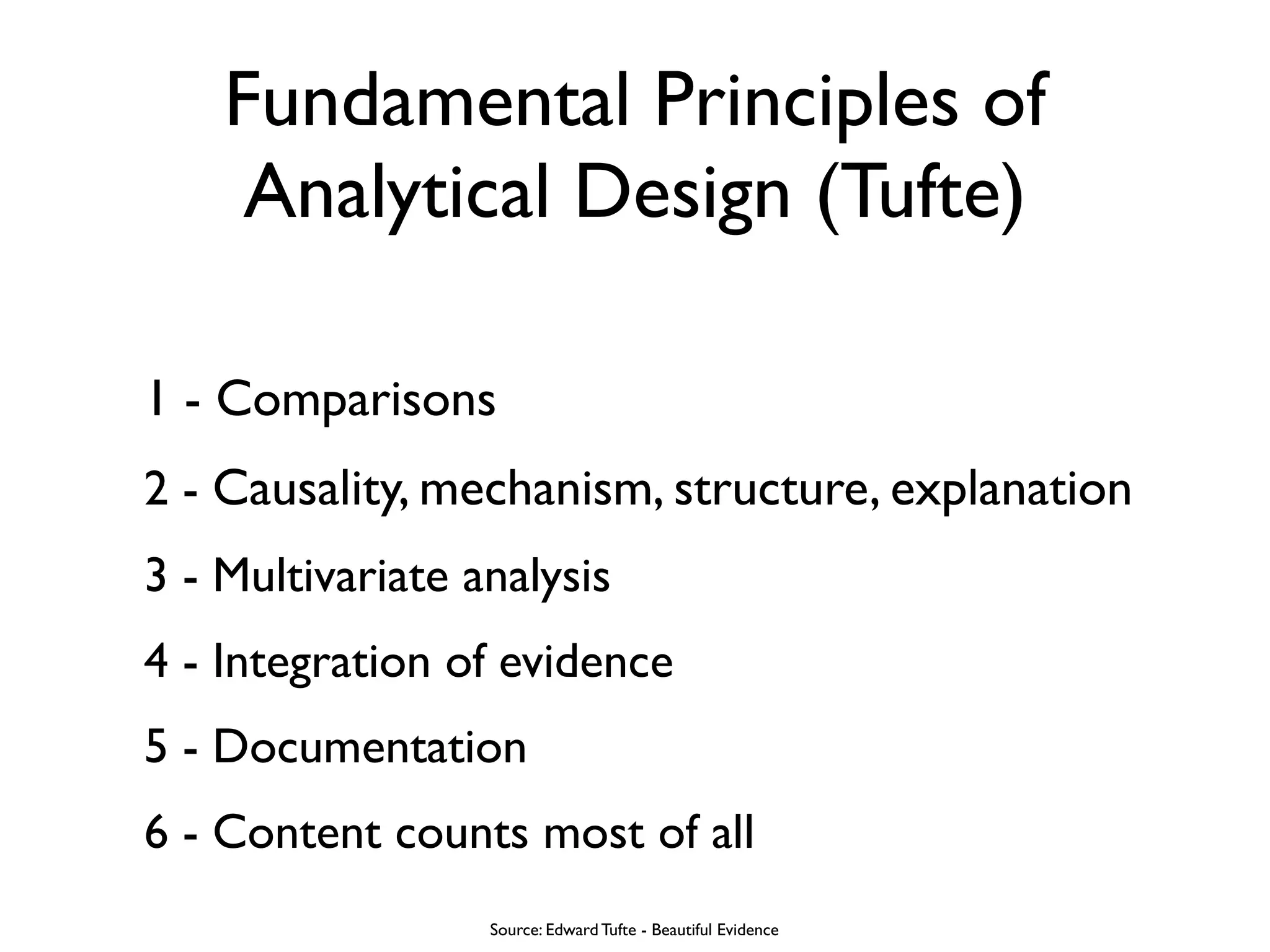 Fundamental Principles of Analytical Design (Tufte)

1 - Comparisons

2 - Causality, mechanism, structure, explanation

3 - Multivariate analysis

4 - Integration of evidence

5 - Documentation

6 - Content counts most of all

Source: Edward Tufte - Beautiful Evidence